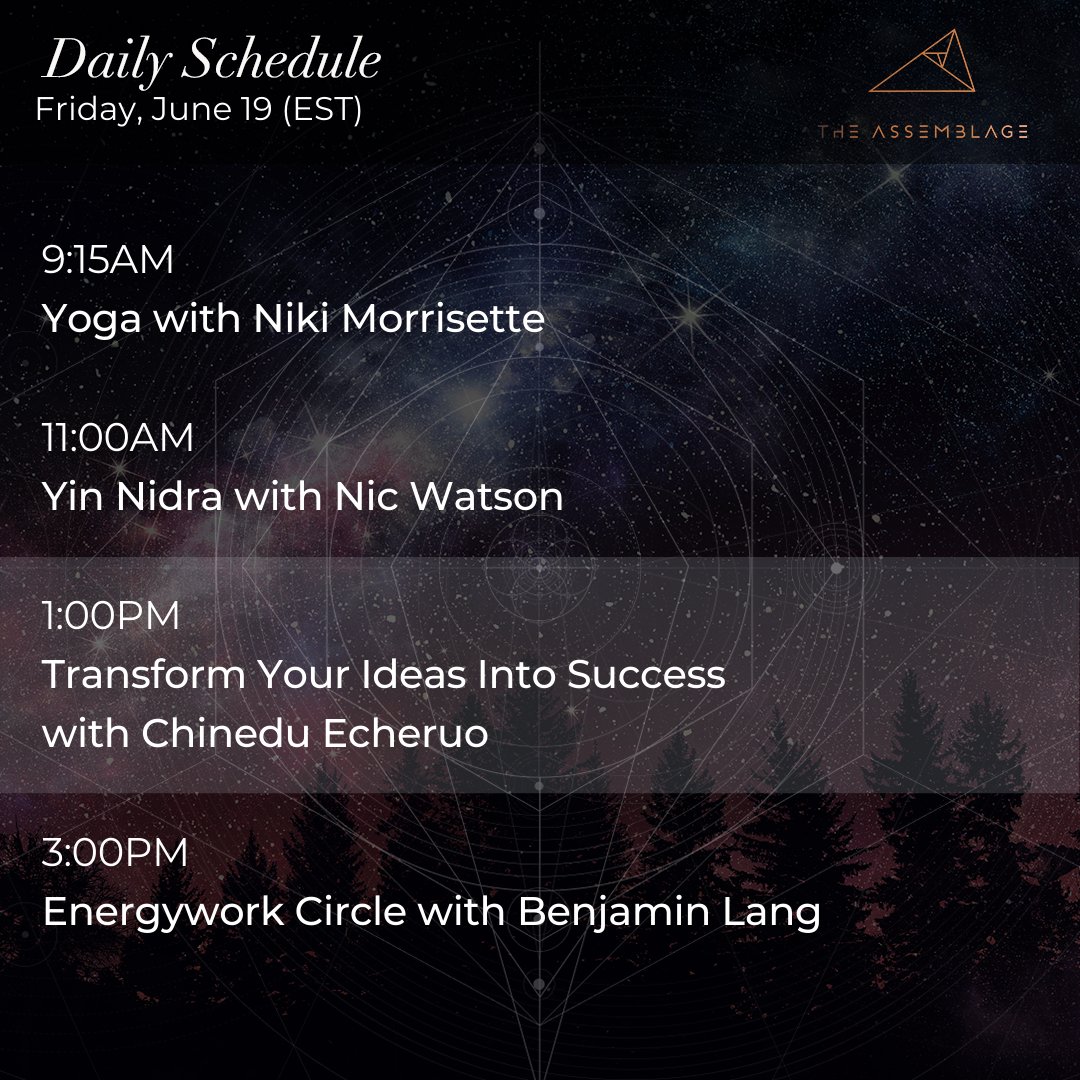 Daily Schedule
Friday, June 19 (EST)

THE ASSEMBLAGE

9:15AM
Yoga with Niki Morrisette

11:00AM
Yin Nidra with Nic Watson

1:00PM
Transform Your Ideas Into Success with Chinedu Echeruo

3:00PM
Energywork Circle with Benjamin Lang